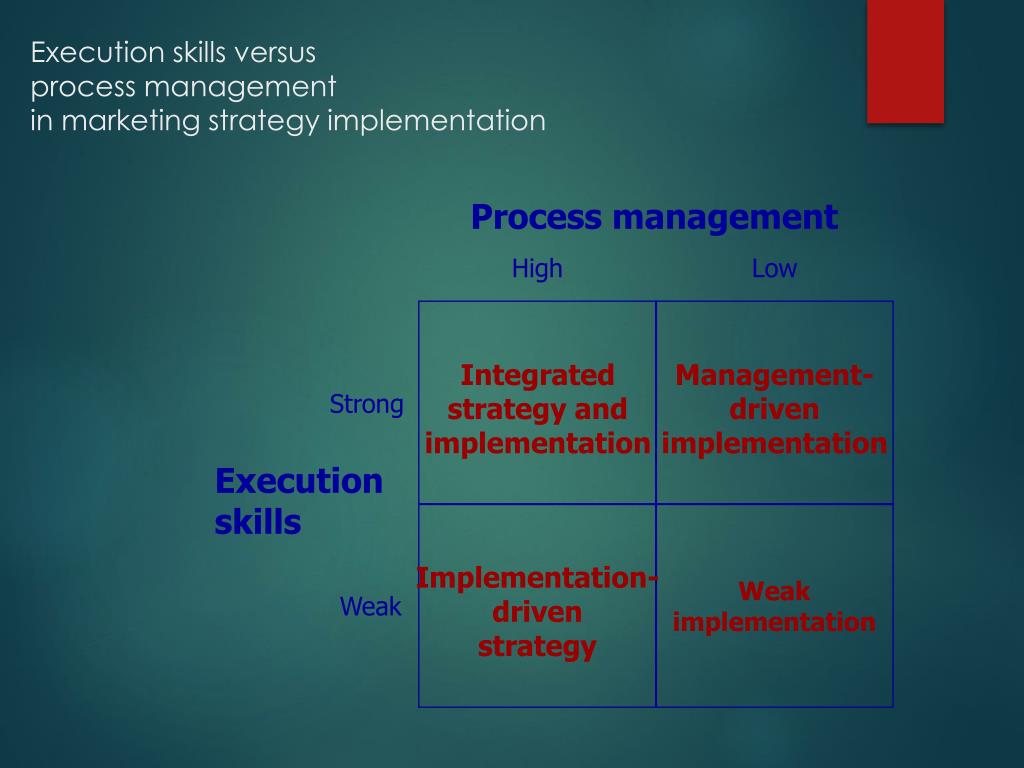 Execution skills versus process management in marketing strategy implementation

Process management

Execution skills

| | High | Low |
|---|---|---|
| Strong | Integrated strategy and implementation | Management-driven implementation |
| Weak | Implementation-driven strategy | Weak implementation |